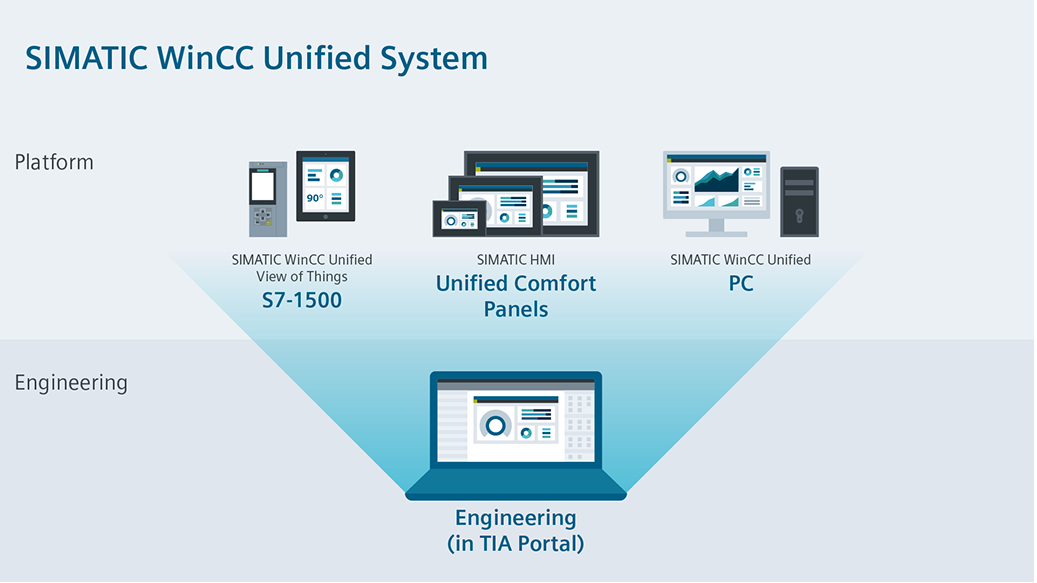 SIMATIC WinCC Unified System

Platform

90°

SIMATIC WinCC Unified
View of Things
S7-1500

SIMATIC HMI
Unified Comfort Panels

SIMATIC WinCC Unified
PC

Engineering

Engineering
(in TIA Portal)